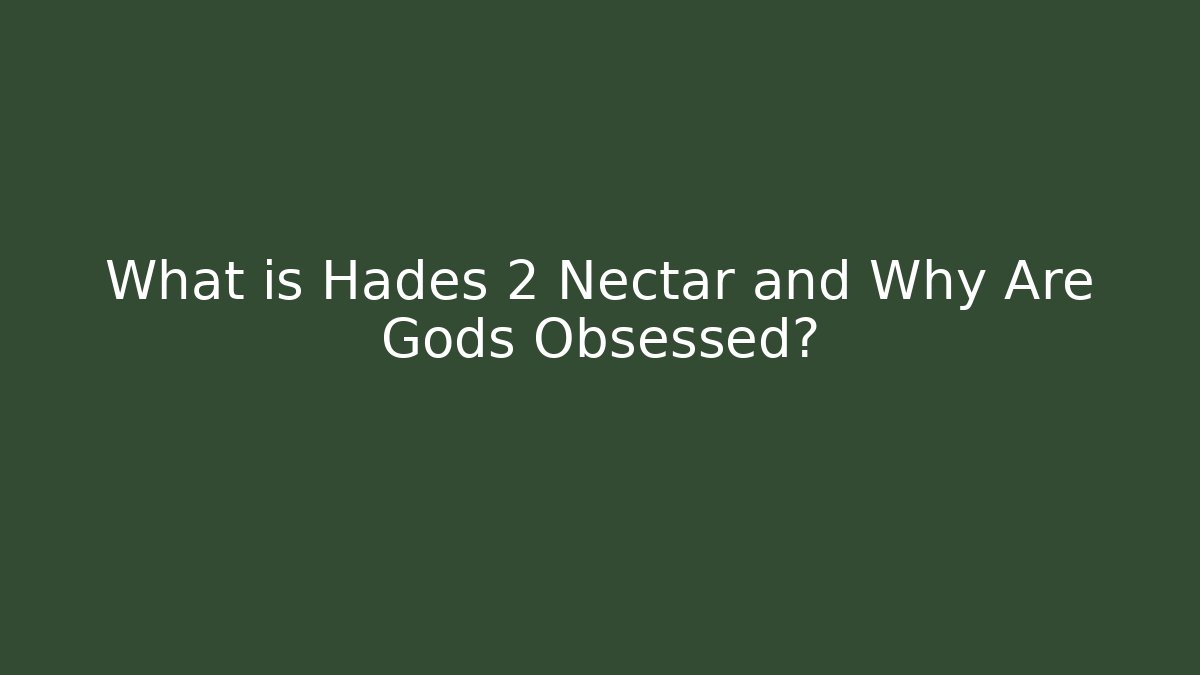 What is Hades 2 Nectar and Why Are Gods Obsessed?